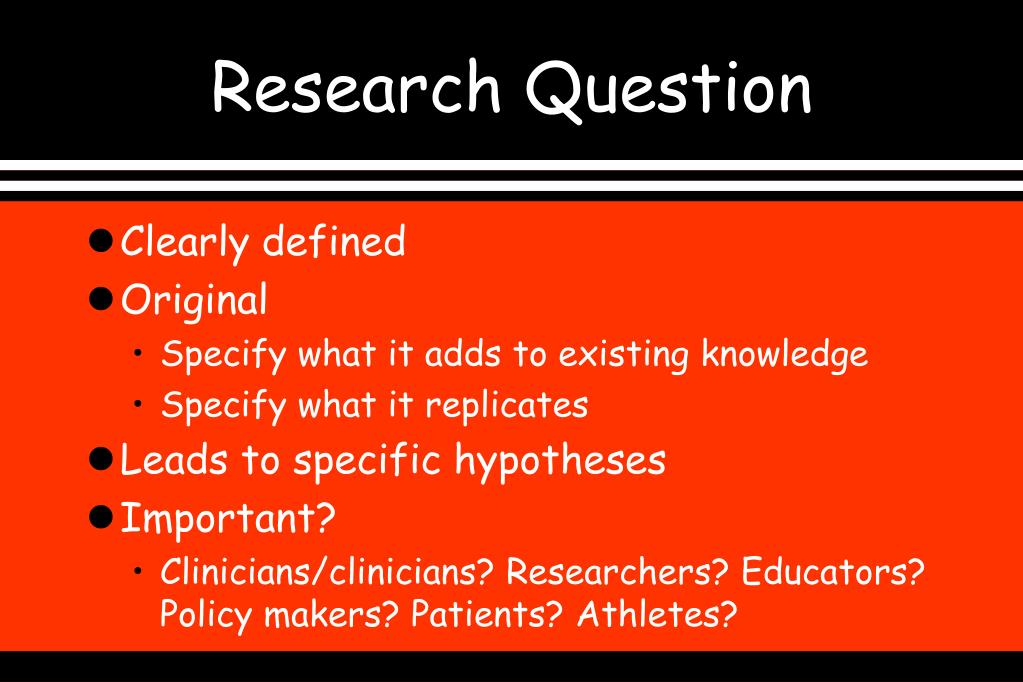 Research Question

- Clearly defined
- Original
  - Specify what it adds to existing knowledge
  - Specify what it replicates
- Leads to specific hypotheses
- Important?
  - Clinicians/clinicians? Researchers? Educators? Policy makers? Patients? Athletes?